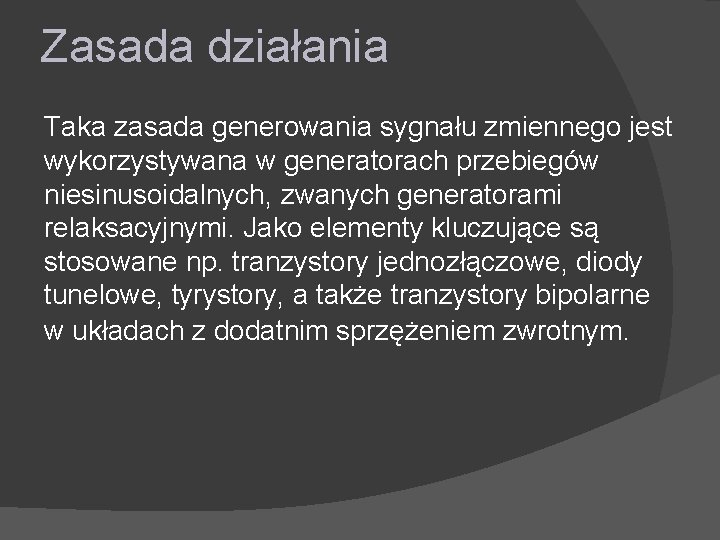 Zasada działania

Taka zasada generowania sygnału zmiennego jest wykorzystywana w generatorach przebiegów niesinusoidalnych, zwanych generatorami relaksacyjnymi. Jako elementy kluczujące są stosowane np. tranzystory jednozłączowe, diody tunelowe, tyrystory, a także tranzystory bipolarne w układach z dodatnim sprzężeniem zwrotnym.